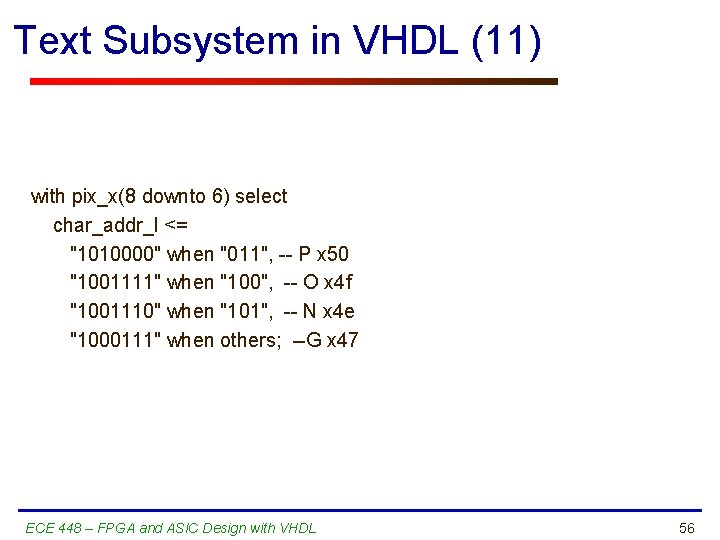 Text Subsystem in VHDL (11)

with pix_x(8 downto 6) select
char_addr_l <=
"1010000" when "011", -- P x50
"1001111" when "100", -- O x4f
"1001110" when "101", -- N x4e
"1000111" when others; –G x47

ECE 448 – FPGA and ASIC Design with VHDL

56